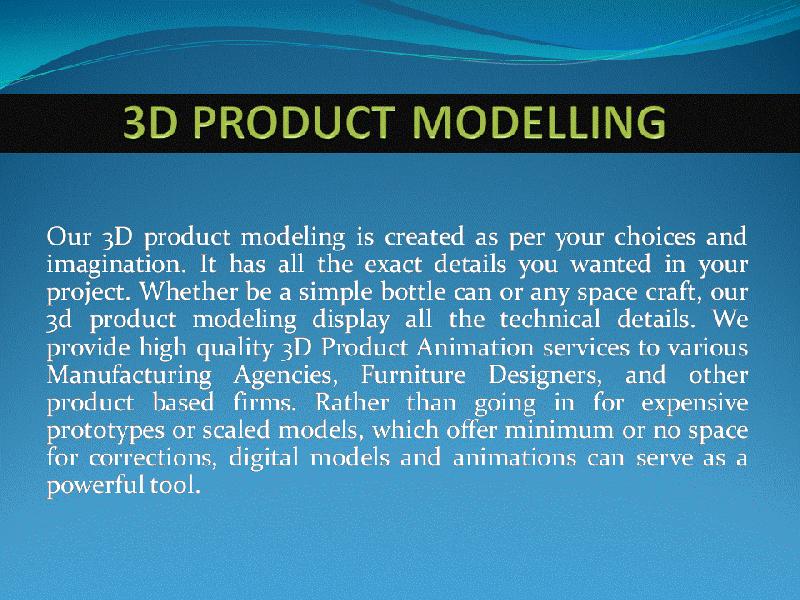 3D PRODUCT MODELLING

Our 3D product modeling is created as per your choices and imagination. It has all the exact details you wanted in your project. Whether be a simple bottle can or any space craft, our 3d product modeling display all the technical details. We provide high quality 3D Product Animation services to various Manufacturing Agencies, Furniture Designers, and other product based firms. Rather than going in for expensive prototypes or scaled models, which offer minimum or no space for corrections, digital models and animations can serve as a powerful tool.